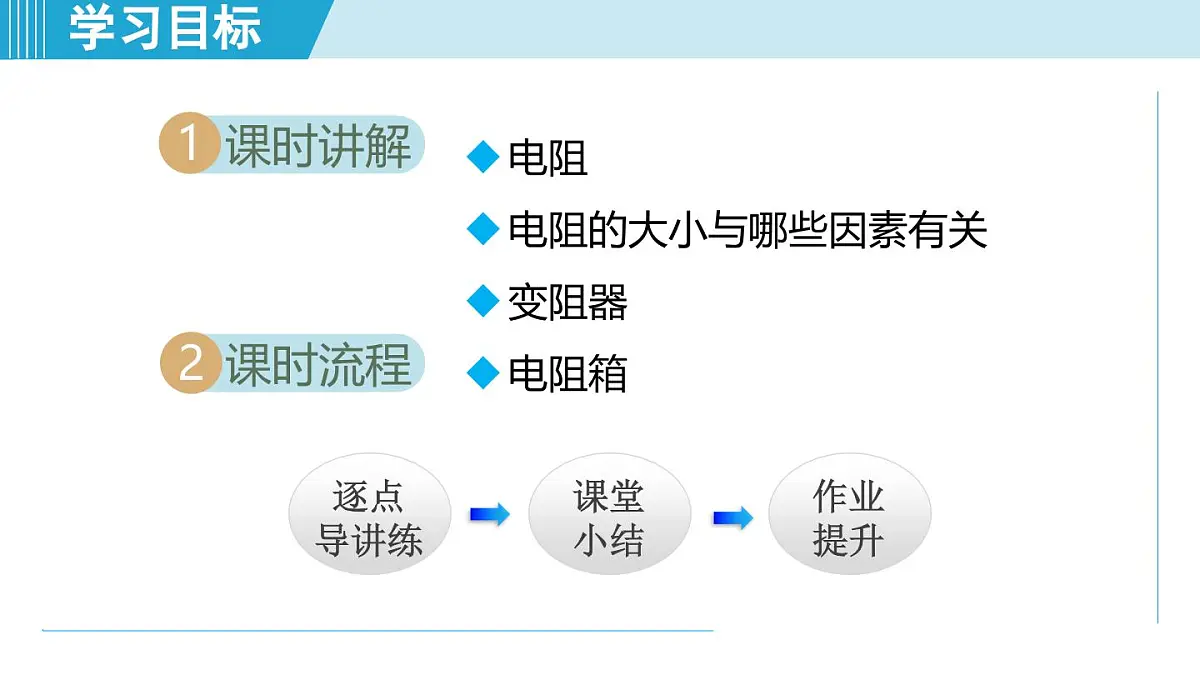 学习目标

1 课时讲解

◆ 电阻
◆ 电阻的大小与哪些因素有关
◆ 变阻器
◆ 电阻箱

2 课时流程

逐点导讲练

课堂小结

作业提升